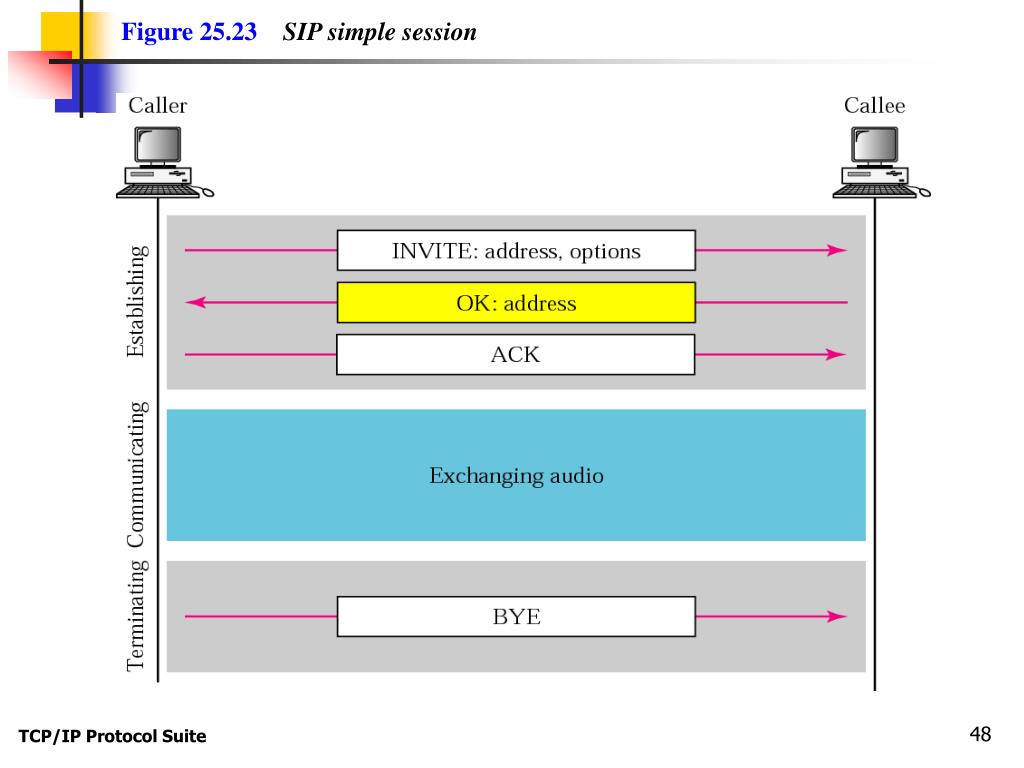 Figure 25.23 SIP simple session

Caller

Callee

Establishing

INVITE: address, options

OK: address

ACK

Communicating

Exchanging audio

Terminating

BYE

TCP/IP Protocol Suite

48